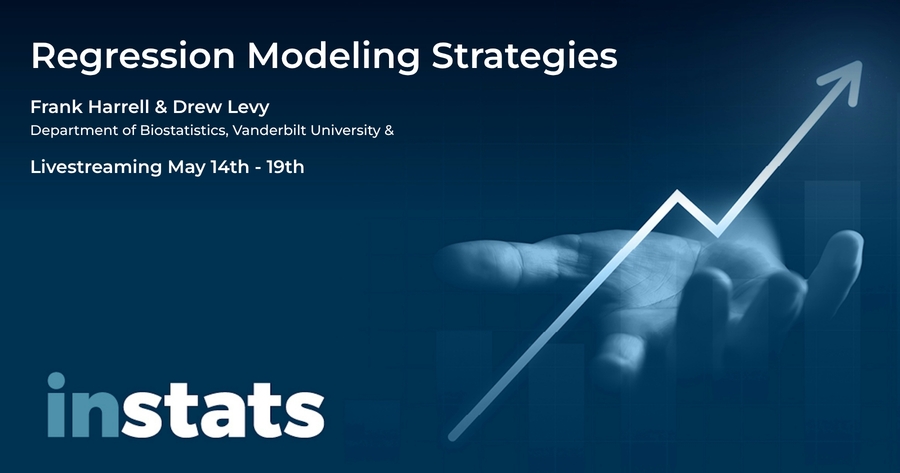 Regression Modeling Strategies

Frank Harrell & Drew Levy
Department of Biostatistics, Vanderbilt University &

Livestreaming May 14th - 19th

instats